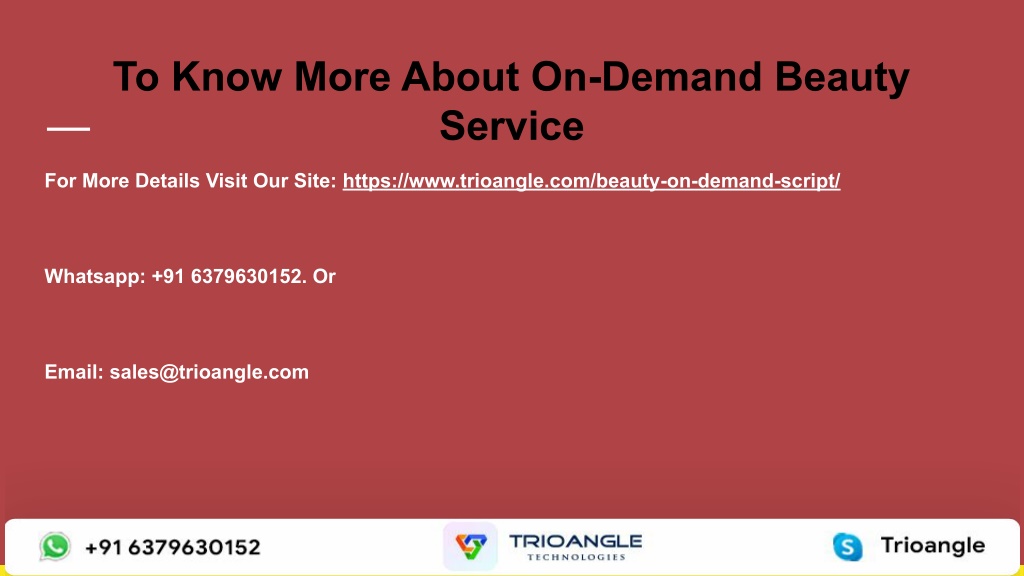 To Know More About On-Demand Beauty Service

For More Details Visit Our Site: https://www.trioangle.com/beauty-on-demand-script/

Whatsapp: +91 6379630152. Or

Email: sales@trioangle.com

+91 6379630152

TRIOANGLE TECHNOLOGIES

Trioangle